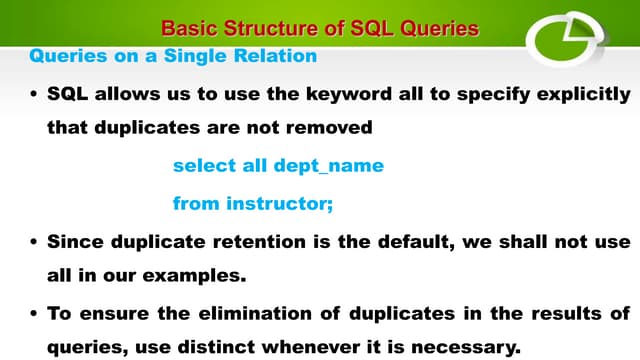 Basic Structure of SQL Queries

Queries on a Single Relation

• SQL allows us to use the keyword all to specify explicitly that duplicates are not removed

select all dept_name

from instructor;

• Since duplicate retention is the default, we shall not use all in our examples.

• To ensure the elimination of duplicates in the results of queries, use distinct whenever it is necessary.